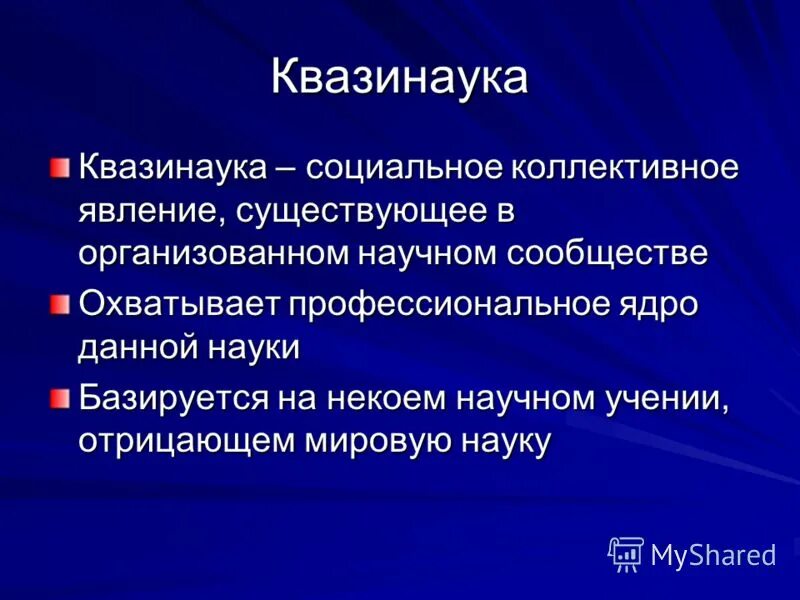 Квазинаука

Квазинаука – социальное коллективное явление, существующее в организованном научном сообществе

Охватывает профессиональное ядро данной науки

Базируется на некоем научном учении, отрицающем мировую науку

MyShared